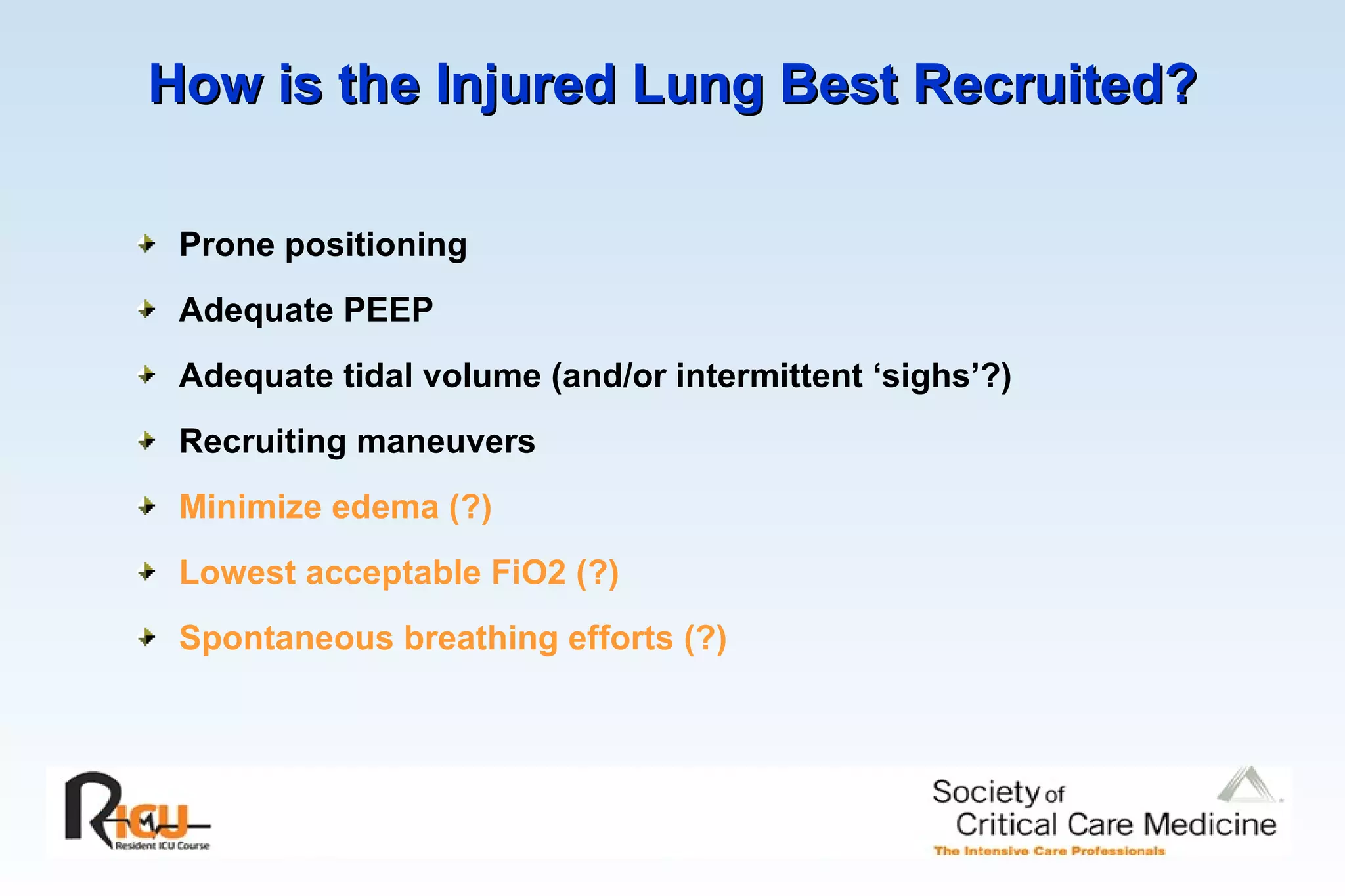 How is the Injured Lung Best Recruited?

Prone positioning

Adequate PEEP

Adequate tidal volume (and/or intermittent ‘sighs’?)

Recruiting maneuvers

Minimize edema (?)

Lowest acceptable FiO2 (?)

Spontaneous breathing efforts (?)

RICU
Resident ICU Course

Society of Critical Care Medicine
The Intensive Care Professionals